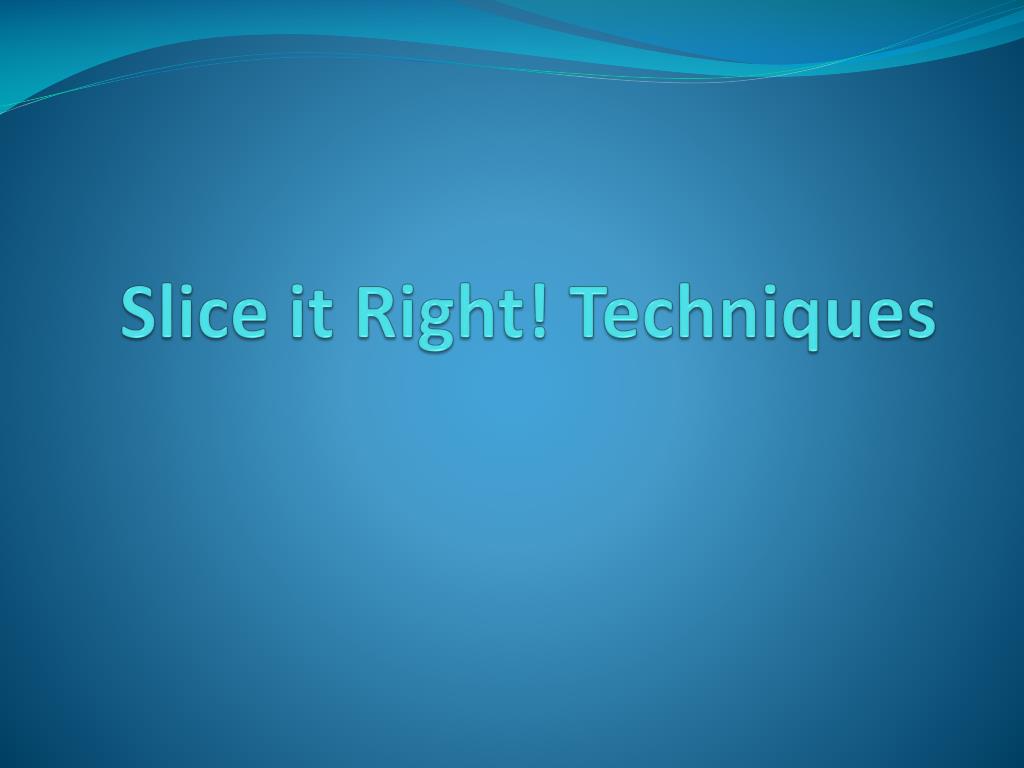 Slice it Right! Techniques